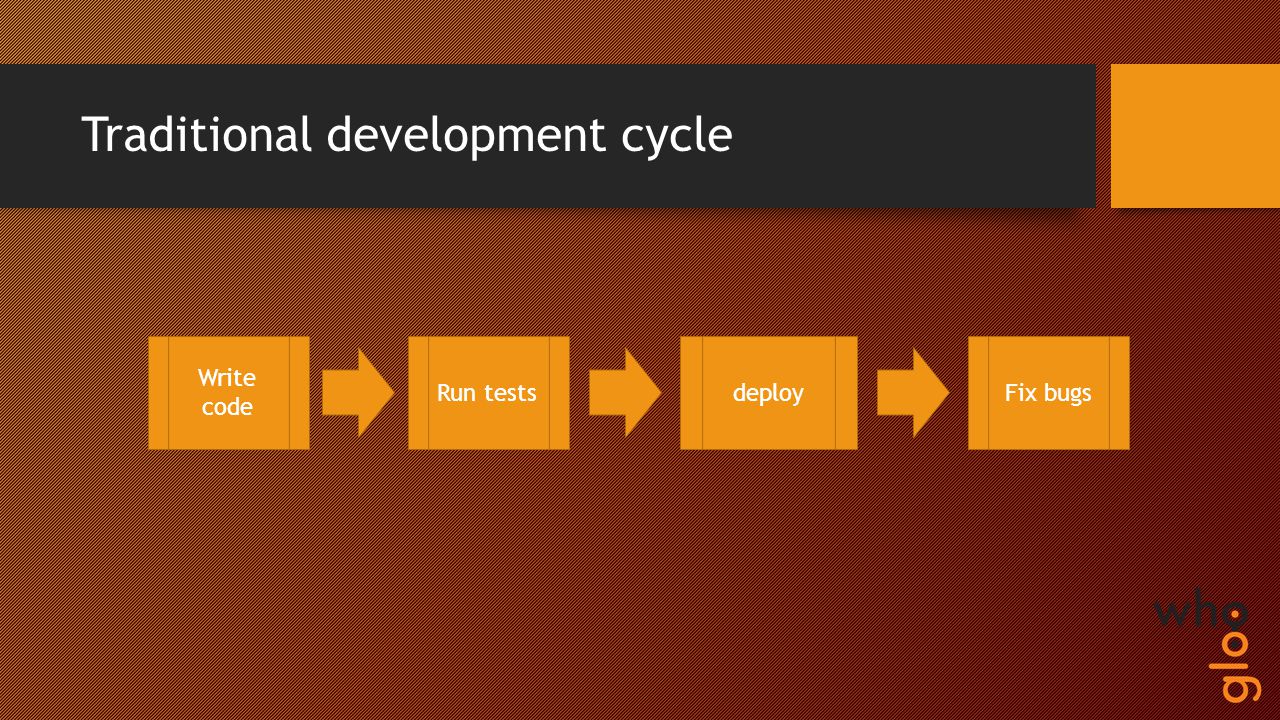 Traditional development cycle

Write code

Run tests

deploy

Fix bugs

who
glo